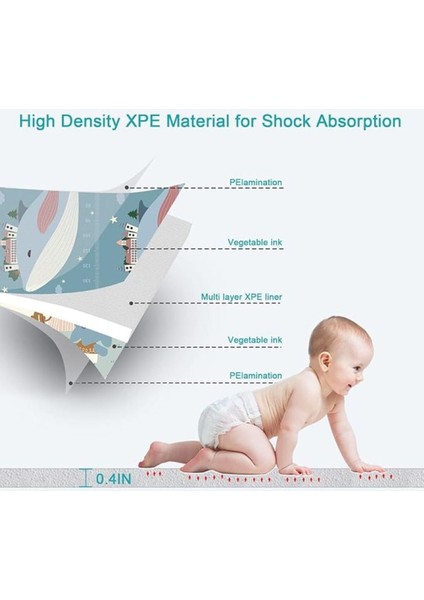 High Density XPE Material for Shock Absorption

PElamination

Vegetable ink

Multi layer XPE liner

Vegetable ink

PElamination

0.4IN